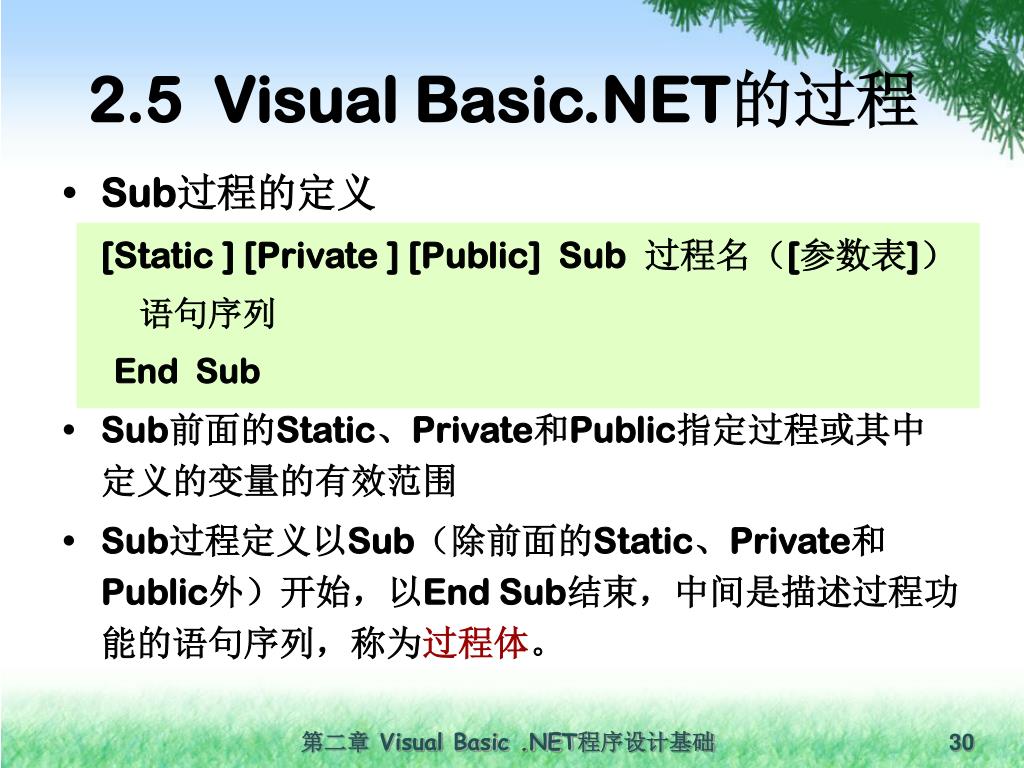 2.5 Visual Basic.NET的过程

• Sub过程的定义

[Static ] [Private ] [Public] Sub 过程名（[参数表]）
语句序列
End Sub

• Sub前面的Static、Private和Public指定过程或其中定义的变量的有效范围

• Sub过程定义以Sub（除前面的Static、Private和Public外）开始，以End Sub结束，中间是描述过程功能的语句序列，称为过程体。

第二章 Visual Basic .NET程序设计基础 30